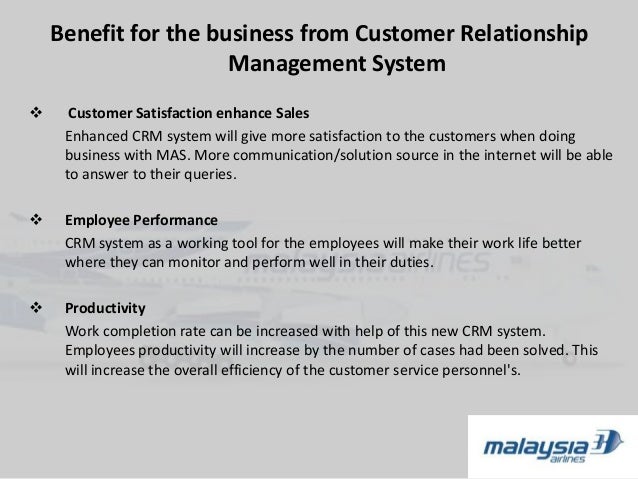 Benefit for the business from Customer Relationship Management System

❖ Customer Satisfaction enhance Sales
Enhanced CRM system will give more satisfaction to the customers when doing business with MAS. More communication/solution source in the internet will be able to answer to their queries.

❖ Employee Performance
CRM system as a working tool for the employees will make their work life better where they can monitor and perform well in their duties.

❖ Productivity
Work completion rate can be increased with help of this new CRM system. Employees productivity will increase by the number of cases had been solved. This will increase the overall efficiency of the customer service personnel's.

malaysia airlines